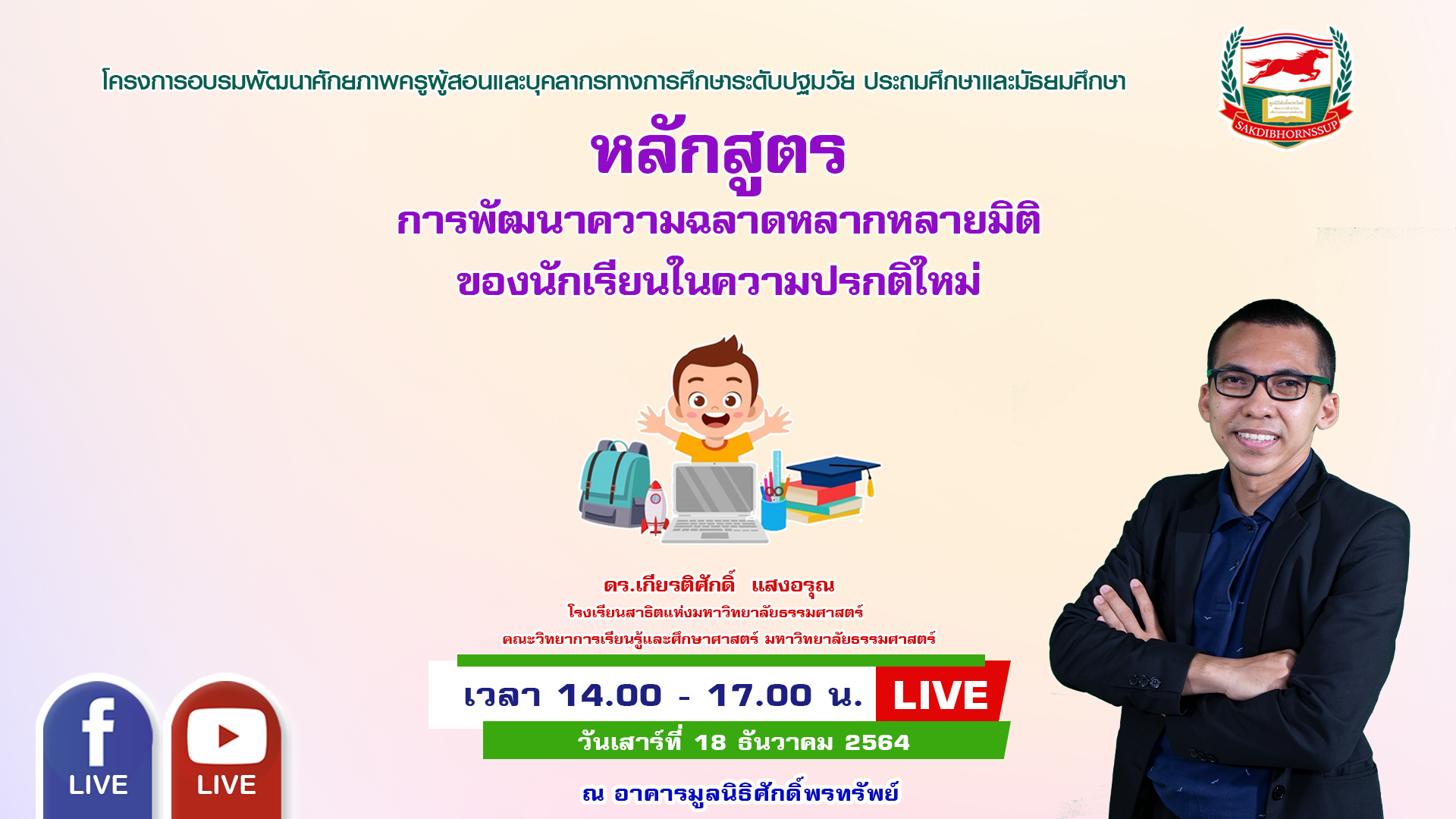 โครงการอบรมพัฒนาศักยภาพครูผู้สอนและบุคลากรทางการศึกษาระดับปฐมวัย ประถมศึกษาและมัธยมศึกษา

SAKDIBHORNSSUP

หลักสูตร

การพัฒนาความฉลาดหลากหลายมิติ
ของนักเรียนในความปรกติใหม่

ดร.เกียรติศักดิ์ แสงอรุณ
โรงเรียนสาธิตแห่งมหาวิทยาลัยธรรมศาสตร์
คณะวิทยาการเรียนรู้และศึกษาศาสตร์ มหาวิทยาลัยธรรมศาสตร์

เวลา 14.00 - 17.00 น. LIVE

วันเสาร์ที่ 18 ธันวาคม 2564

ณ อาคารมูลนิธิศักดิ์พรทรัพย์

LIVE

LIVE